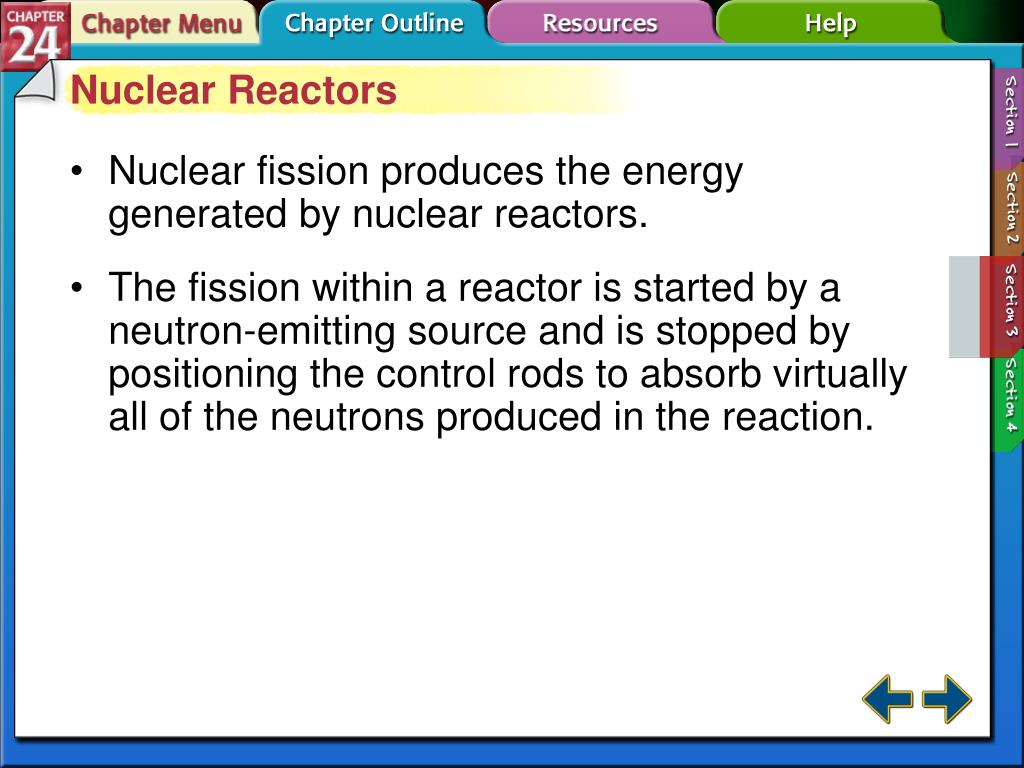 CHAPTER 24

Chapter Menu

Chapter Outline

Resources

Help

Nuclear Reactors

• Nuclear fission produces the energy generated by nuclear reactors.

• The fission within a reactor is started by a neutron-emitting source and is stopped by positioning the control rods to absorb virtually all of the neutrons produced in the reaction.

Section 1

Section 2

Section 3

Section 4